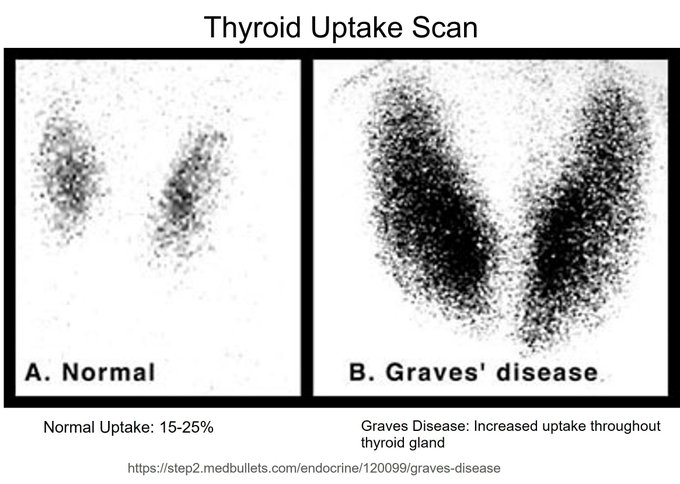 Thyroid Uptake Scan

A. Normal

B. Graves' disease

Normal Uptake: 15-25%

Graves Disease: Increased uptake throughout thyroid gland

https://step2.medbullets.com/endocrine/120099/graves-disease